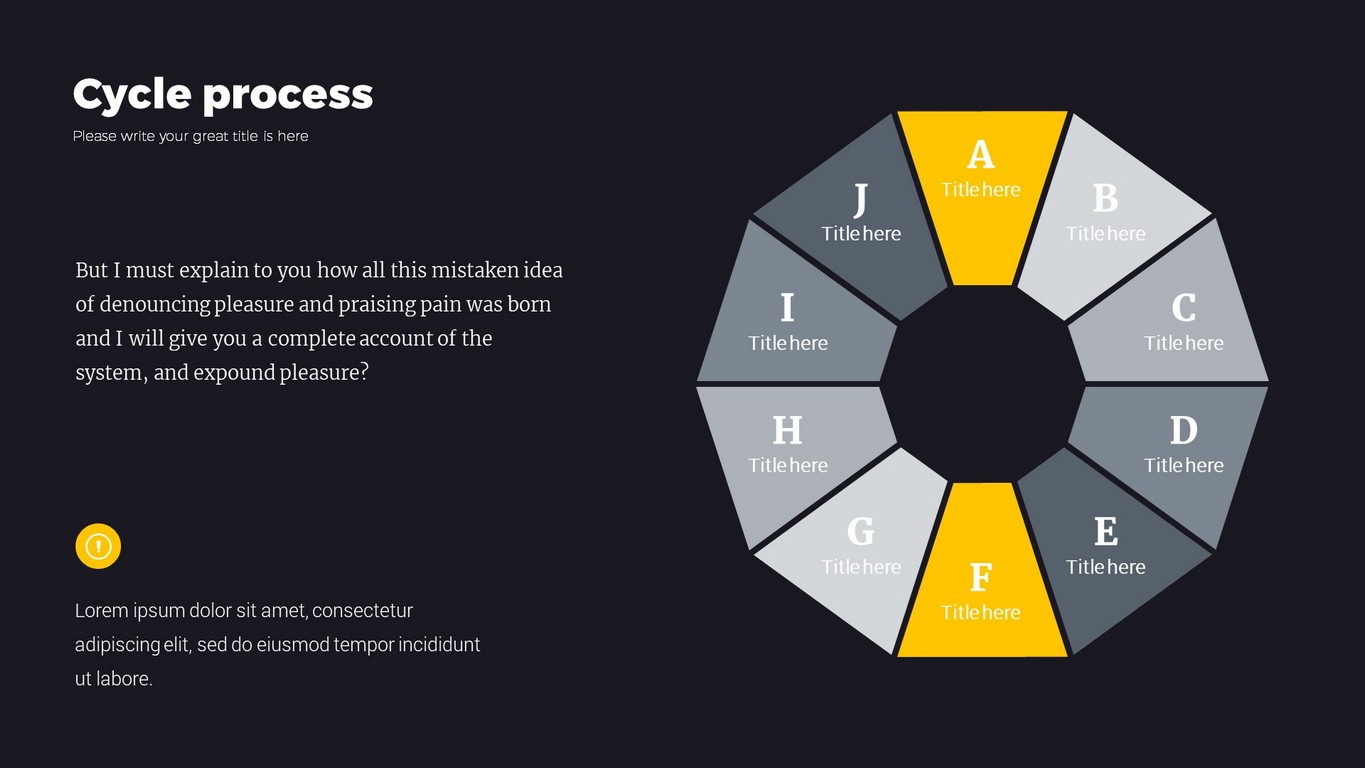 Cycle process

Please write your great title is here

But I must explain to you how all this mistaken idea of denouncing pleasure and praising pain was born and I will give you a complete account of the system, and expound pleasure?

Lorem ipsum dolor sit amet, consectetur adipiscing elit, sed do eiusmod tempor incididunt ut labore.

A
Title here

B
Title here

C
Title here

D
Title here

E
Title here

F
Title here

G
Title here

H
Title here

I
Title here

J
Title here